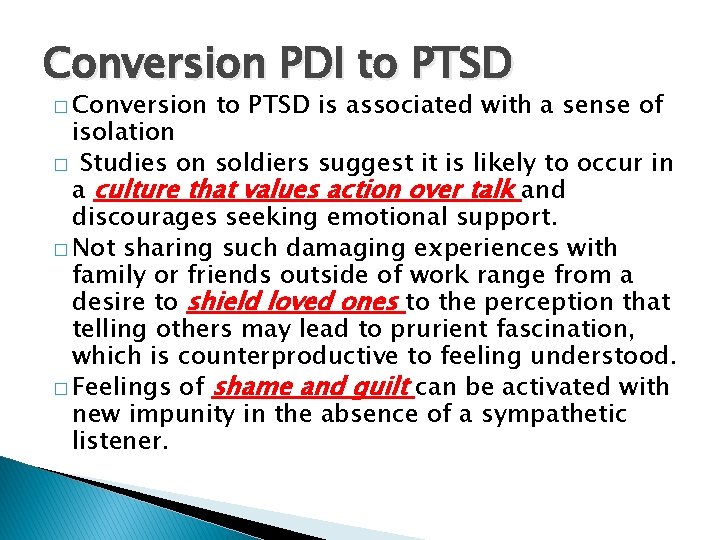 Conversion PDI to PTSD

□ Conversion to PTSD is associated with a sense of isolation

□ Studies on soldiers suggest it is likely to occur in a culture that values action over talk and discourages seeking emotional support.

□ Not sharing such damaging experiences with family or friends outside of work range from a desire to shield loved ones to the perception that telling others may lead to prurient fascination, which is counterproductive to feeling understood.

□ Feelings of shame and guilt can be activated with new impunity in the absence of a sympathetic listener.